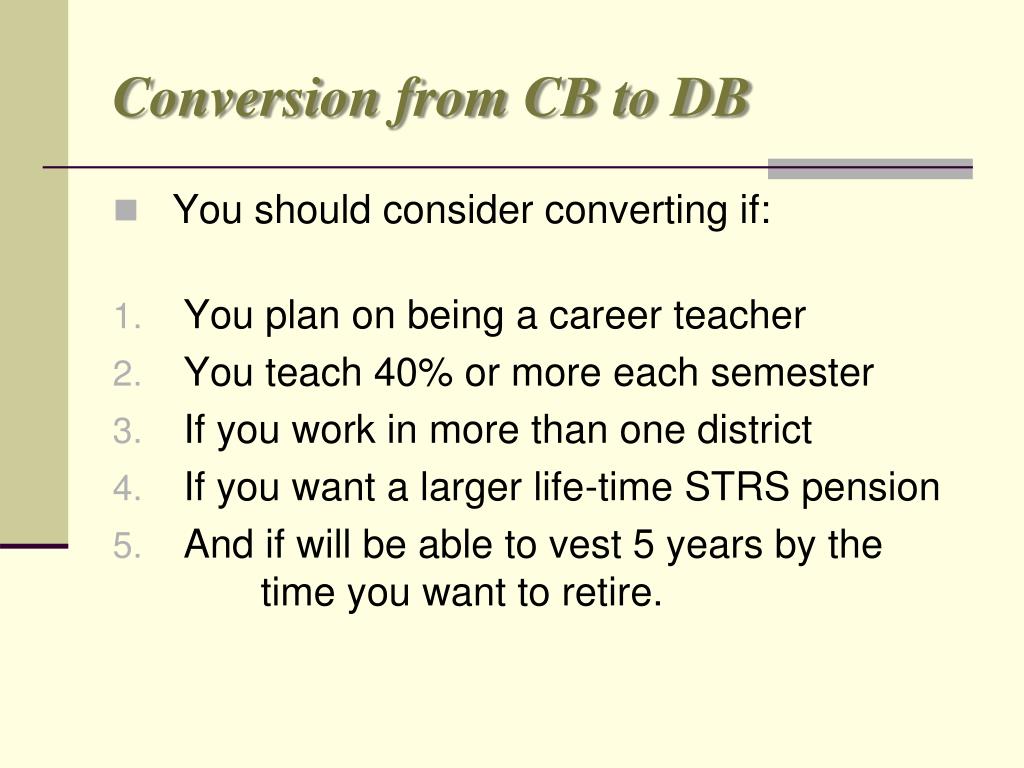 Conversion from CB to DB

You should consider converting if:

1. You plan on being a career teacher
2. You teach 40% or more each semester
3. If you work in more than one district
4. If you want a larger life-time STRS pension
5. And if will be able to vest 5 years by the time you want to retire.